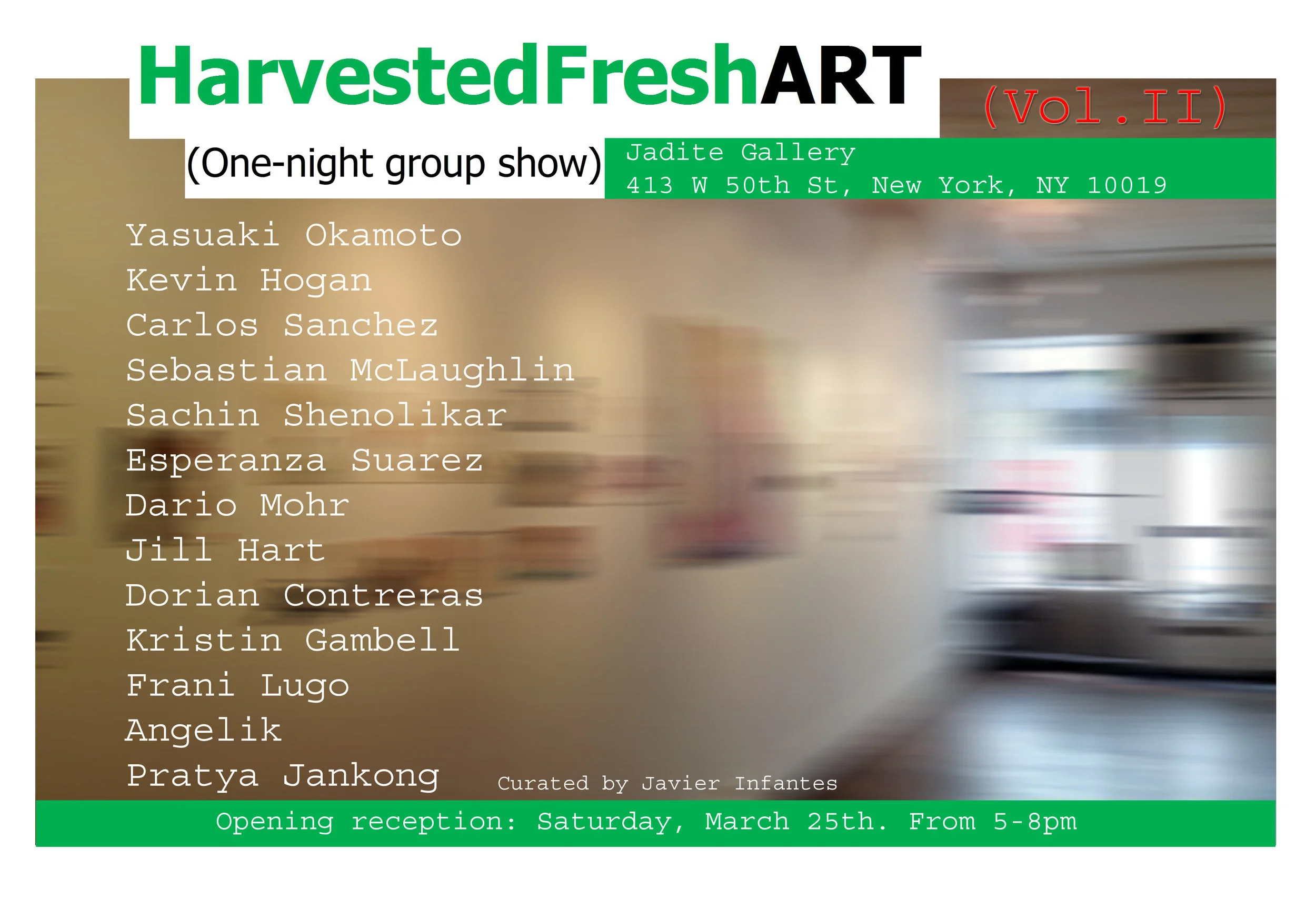 HarvestedFreshART (Vol.II)

(One-night group show)

Jadite Gallery
413 W 50th St, New York, NY 10019

Yasuaki Okamoto
Kevin Hogan
Carlos Sanchez
Sebastian McLaughlin
Sachin Shenolikar
Esperanza Suarez
Dario Mohr
Jill Hart
Dorian Contreras
Kristin Gambell
Frani Lugo
Angelik
Pratya Jankong

Curated by Javier Infantes

Opening reception: Saturday, March 25th. From 5-8pm